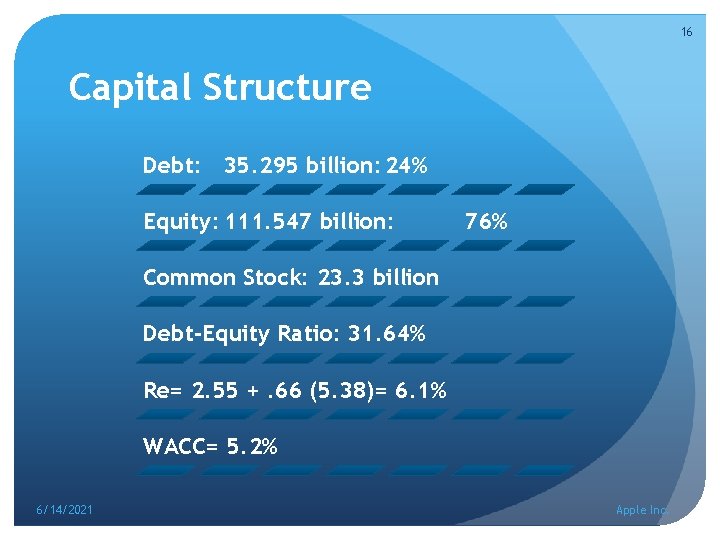 16

Capital Structure

Debt: 35.295 billion: 24%

Equity: 111.547 billion: 76%

Common Stock: 23.3 billion

Debt-Equity Ratio: 31.64%

Re= 2.55 + .66 (5.38)= 6.1%

WACC= 5.2%

6/14/2021

Apple Inc